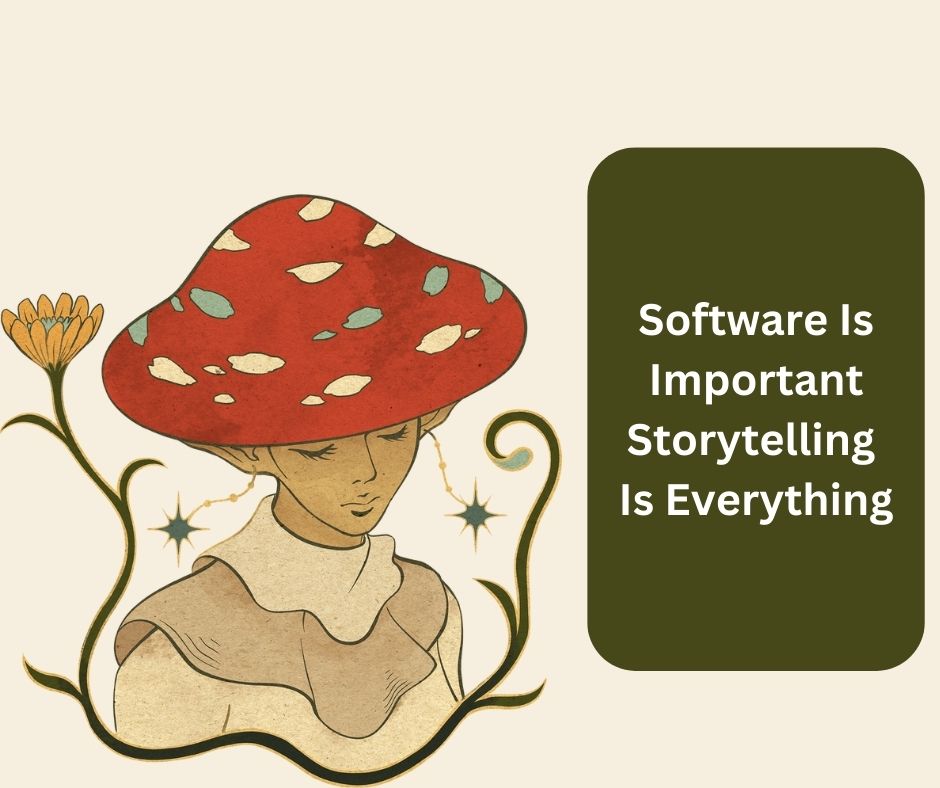 Software Is Important Storytelling Is Everything